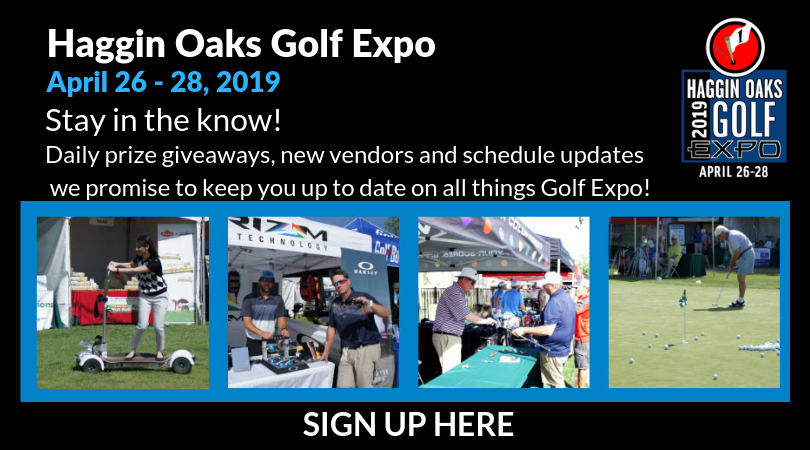 Haggin Oaks Golf Expo
April 26 - 28, 2019
Stay in the know!
Daily prize giveaways, new vendors and schedule updates we promise to keep you up to date on all things Golf Expo!

HAGGIN OAKS
2019 GOLF
EXPO
APRIL 26-28

RIZM
TECHNOLOGY
OAKLEY

SIGN UP HERE